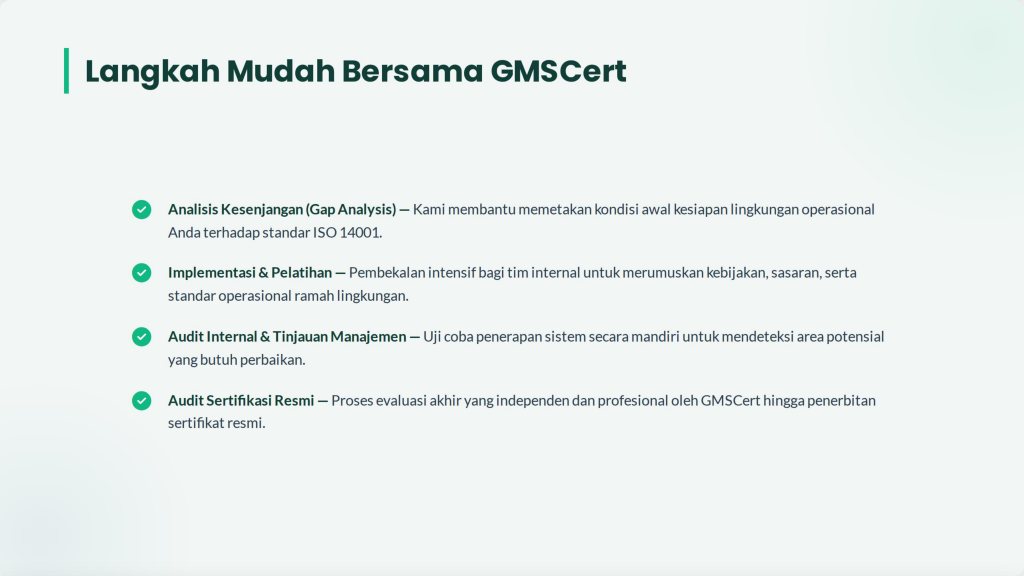 Langkah Mudah Bersama GMSCert

Analisis Kesenjangan (Gap Analysis) — Kami membantu memetakan kondisi awal kesiapan lingkungan operasional Anda terhadap standar ISO 14001.

Implementasi & Pelatihan — Pembekalan intensif bagi tim internal untuk merumuskan kebijakan, sasaran, serta standar operasional ramah lingkungan.

Audit Internal & Tinjauan Manajemen — Uji coba penerapan sistem secara mandiri untuk mendeteksi area potensial yang butuh perbaikan.

Audit Sertifikasi Resmi — Proses evaluasi akhir yang independen dan profesional oleh GMSCert hingga penerbitan sertifikat resmi.